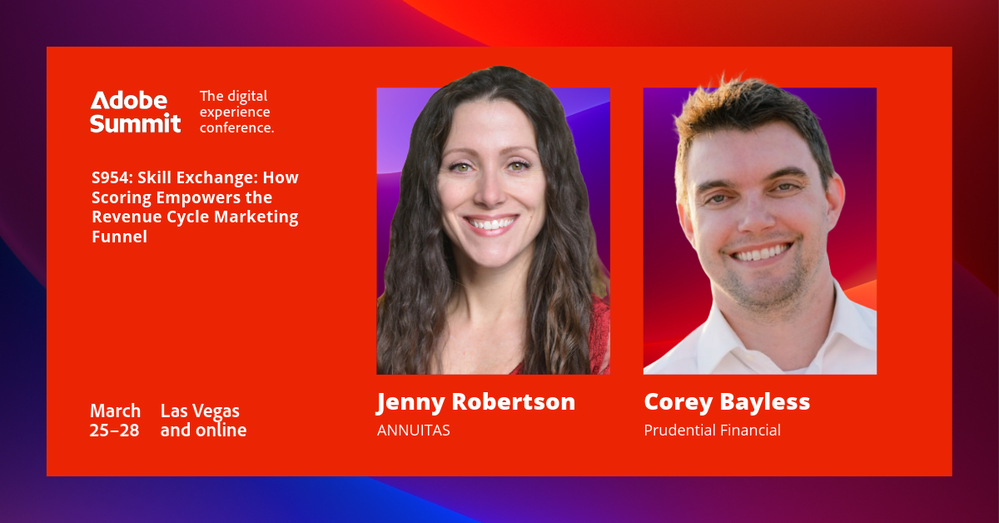 Adobe Summit

The digital experience conference.

S954: Skill Exchange: How Scoring Empowers the Revenue Cycle Marketing Funnel

March 25–28

Las Vegas and online

Jenny Robertson
ANNUITAS

Corey Bayless
Prudential Financial